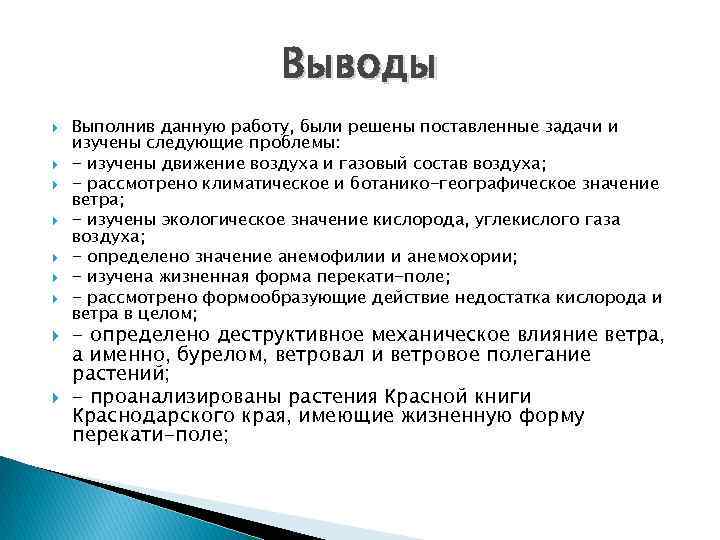 Выводы

Выполнив данную работу, были решены поставленные задачи и изучены следующие проблемы:

- изучены движение воздуха и газовый состав воздуха;

- рассмотрено климатическое и ботанико-географическое значение ветра;

- изучены экологическое значение кислорода, углекислого газа воздуха;

- определено значение анемофилии и анемохории;

- изучена жизненная форма перекати-поле;

- рассмотрено формообразующие действие недостатка кислорода и ветра в целом;

- определено деструктивное механическое влияние ветра, а именно, бурелом, ветровал и ветровое полегание растений;

- проанализированы растения Красной книги Краснодарского края, имеющие жизненную форму перекати-поле;